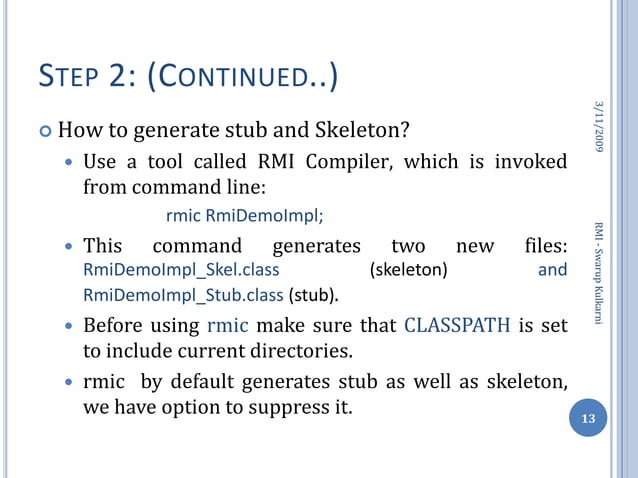 STEP 2: (CONTINUED..)

How to generate stub and Skeleton?

Use a tool called RMI Compiler, which is invoked from command line:

rmic RmiDemoImpl;

This command generates two new files: RmiDemoImpl_Skel.class (skeleton) and RmiDemoImpl_Stub.class (stub).

Before using rmic make sure that CLASSPATH is set to include current directories.

rmic by default generates stub as well as skeleton, we have option to suppress it.

3/11/2009

RMI - Swarup Kulkarni

13